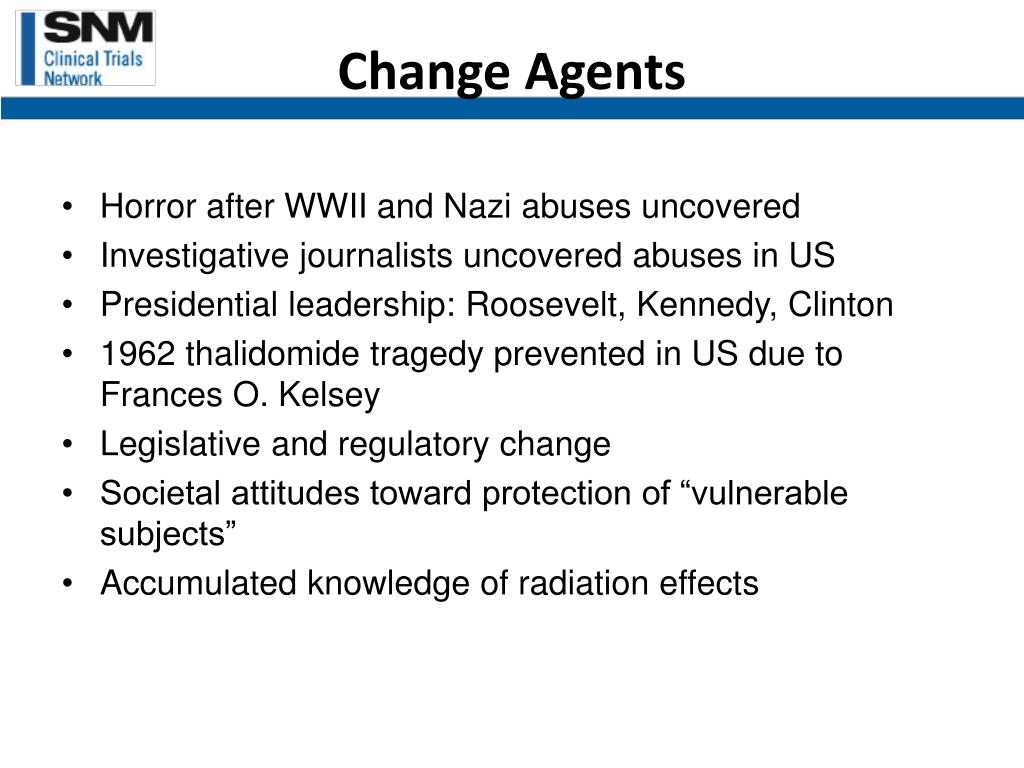 SNM
Clinical Trials
Network

Change Agents

• Horror after WWII and Nazi abuses uncovered
• Investigative journalists uncovered abuses in US
• Presidential leadership: Roosevelt, Kennedy, Clinton
• 1962 thalidomide tragedy prevented in US due to Frances O. Kelsey
• Legislative and regulatory change
• Societal attitudes toward protection of “vulnerable subjects”
• Accumulated knowledge of radiation effects